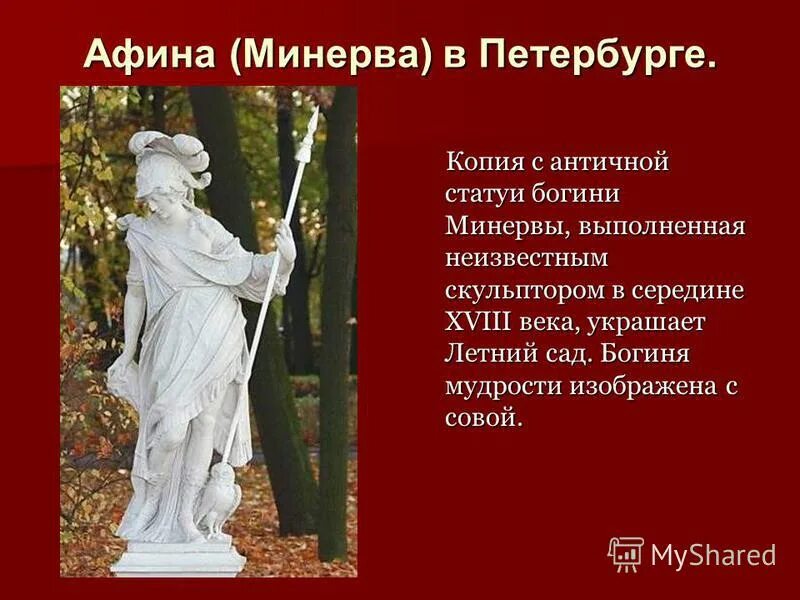 Афина (Минерва) в Петербурге.

Копия с античной статуи богини Минервы, выполненная неизвестным скульптором в середине XVIII века, украшает Летний сад. Богиня мудрости изображена с совой.

MyShared